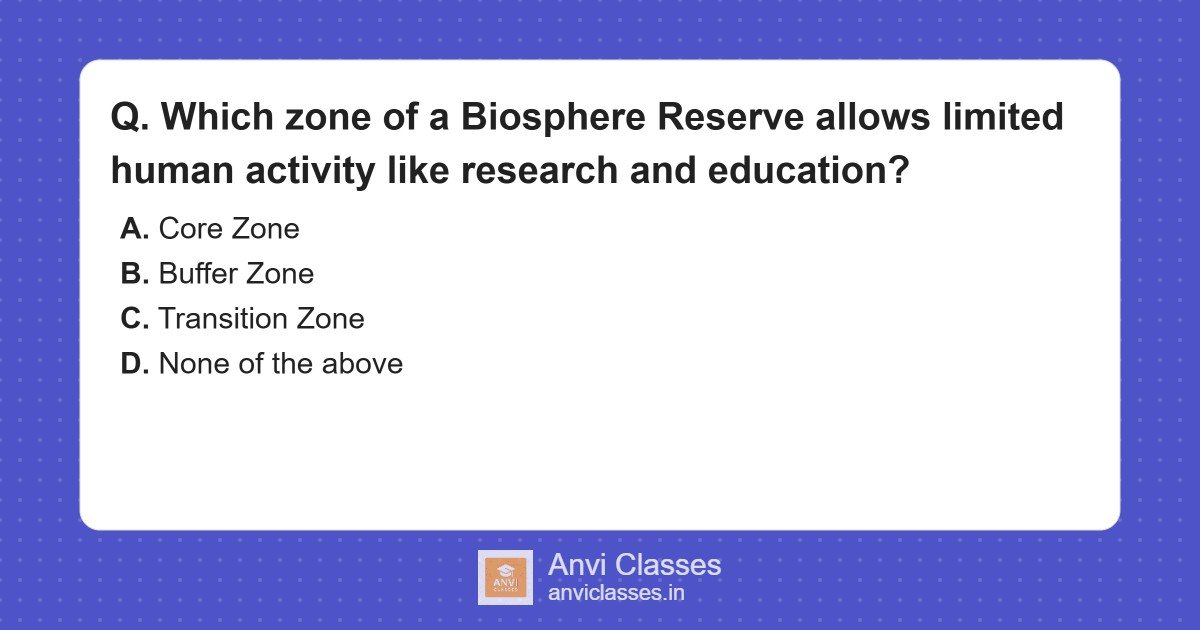 Q. Which zone of a Biosphere Reserve allows limited human activity like research and education?

A. Core Zone
B. Buffer Zone
C. Transition Zone
D. None of the above

ANVI CLASSES
Anvi Classes
anviclasses.in